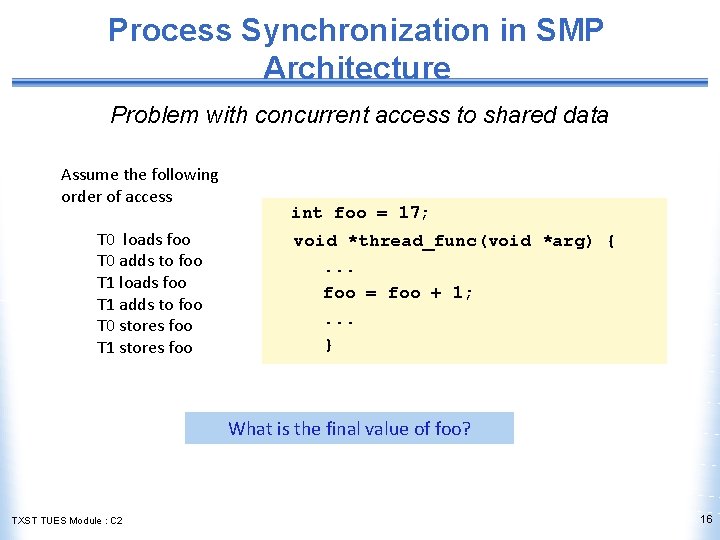 Process Synchronization in SMP Architecture

Problem with concurrent access to shared data

Assume the following order of access

T0 loads foo
T0 adds to foo
T1 loads foo
T1 adds to foo
T0 stores foo
T1 stores foo

int foo = 17;
void *thread_func(void *arg) {
...
foo = foo + 1;
...
}

What is the final value of foo?

TXST TUES Module : C2

16